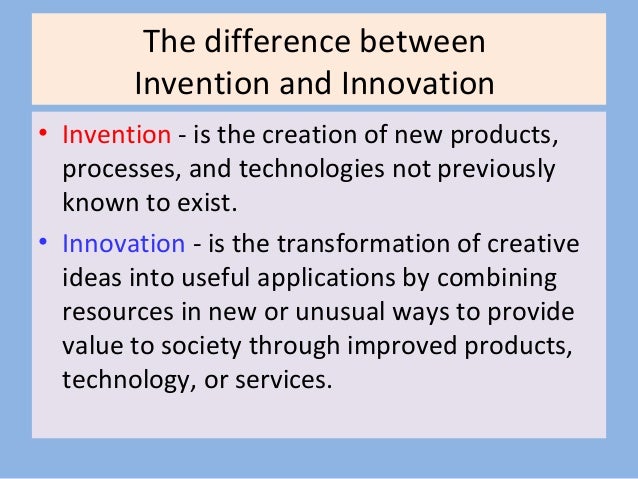 The difference between Invention and Innovation

• Invention - is the creation of new products, processes, and technologies not previously known to exist.

• Innovation - is the transformation of creative ideas into useful applications by combining resources in new or unusual ways to provide value to society through improved products, technology, or services.